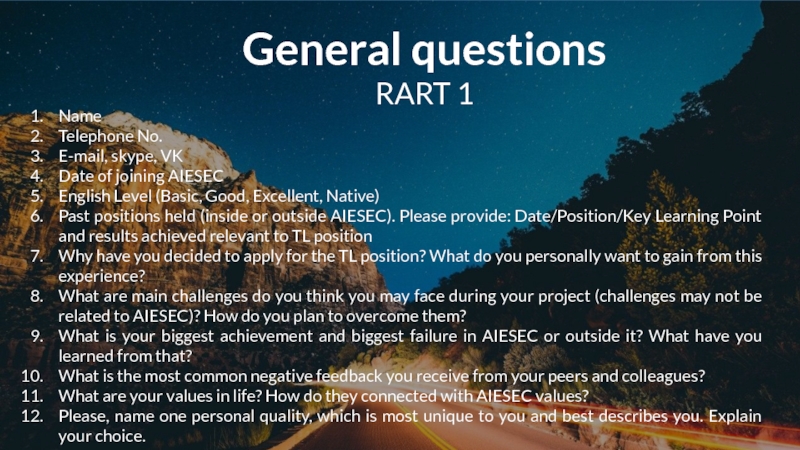 General questions
RART 1

1. Name
2. Telephone No.
3. E-mail, skype, VK
4. Date of joining AIESEC
5. English Level (Basic, Good, Excellent, Native)
6. Past positions held (inside or outside AIESEC). Please provide: Date/Position/Key Learning Point and results achieved relevant to TL position
7. Why have you decided to apply for the TL position? What do you personally want to gain from this experience?
8. What are main challenges do you think you may face during your project (challenges may not be related to AIESEC)? How do you plan to overcome them?
9. What is your biggest achievement and biggest failure in AIESEC or outside it? What have you learned from that?
10. What is the most common negative feedback you receive from your peers and colleagues?
11. What are your values in life? How do they connected with AIESEC values?
12. Please, name one personal quality, which is most unique to you and best describes you. Explain your choice.